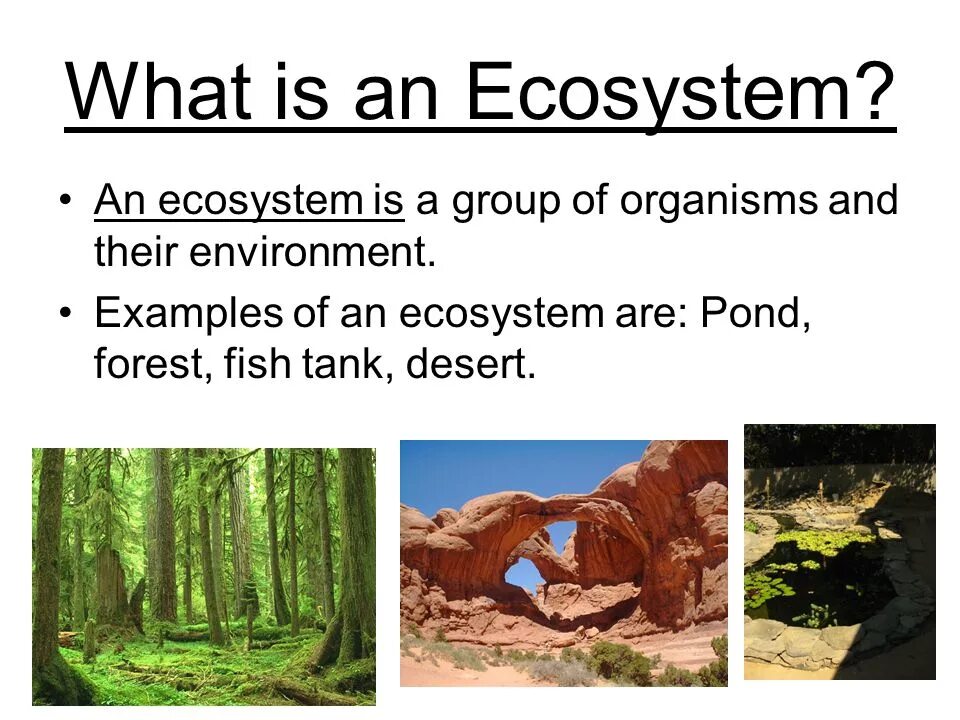 What is an Ecosystem?

• An ecosystem is a group of organisms and their environment.

• Examples of an ecosystem are: Pond, forest, fish tank, desert.